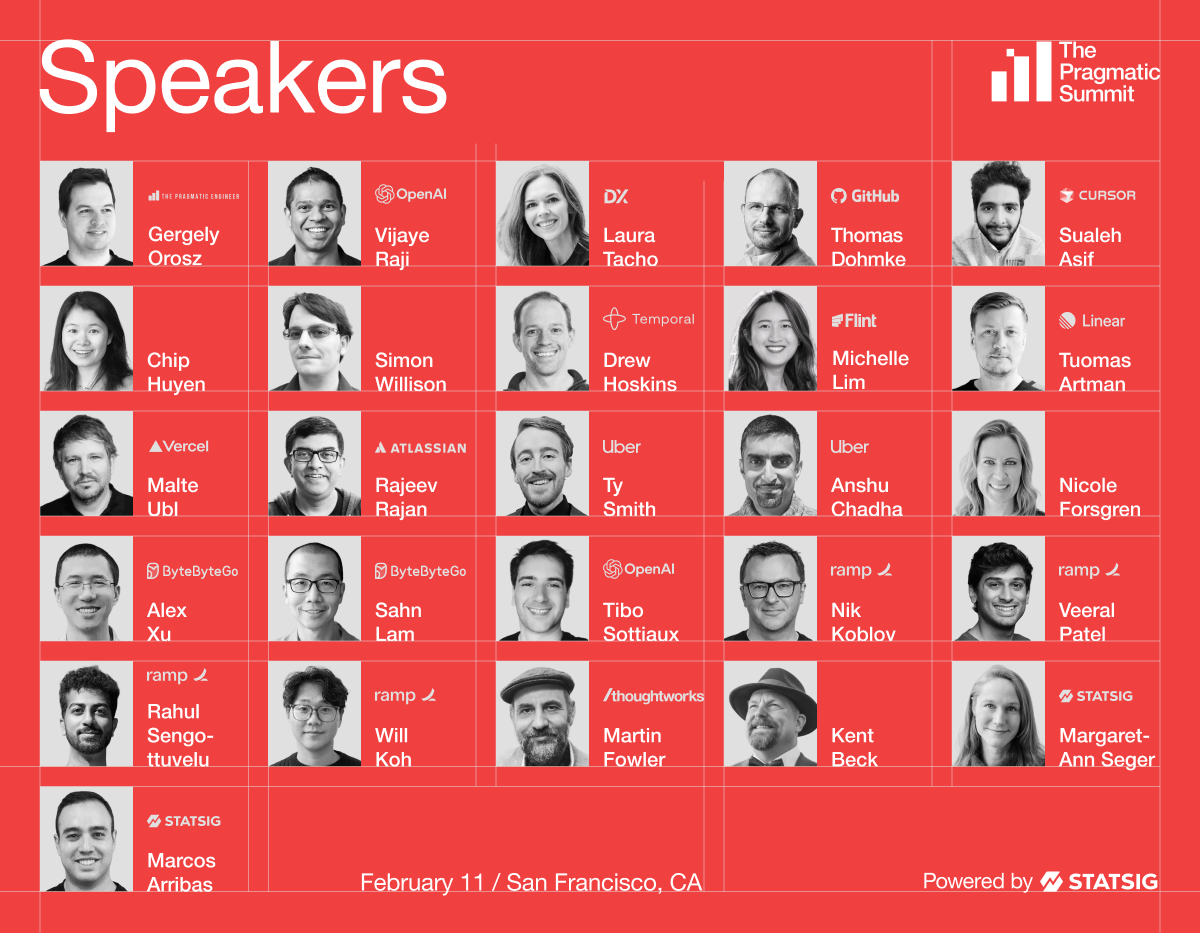 Speakers

The Pragmatic Summit

THE PRAGMATIC ENGINEER
Gergely Orosz

OpenAI
Vijaye Raji

DX
Laura Tacho

GitHub
Thomas Dohmke

CURSOR
Sualeh Asif

Chip Huyen

Simon Willison

Temporal
Drew Hoskins

Flint
Michelle Lim

Linear
Tuomas Artman

Vercel
Malte Ubl

ATLASSIAN
Rajeev Rajan

Uber
Ty Smith

Uber
Anshu Chadha

Nicole Forsgren

ByteByteGo
Alex Xu

ByteByteGo
Sahn Lam

OpenAI
Tibo Sottiaux

ramp
Nik Koblov

ramp
Veeral Patel

ramp
Rahul Sengottuvelu

ramp
Will Koh

/thoughtworks
Martin Fowler

Kent Beck

STATSIG
Margaret-Ann Seger

STATSIG
Marcos Arribas

February 11 / San Francisco, CA

Powered by STATSIG